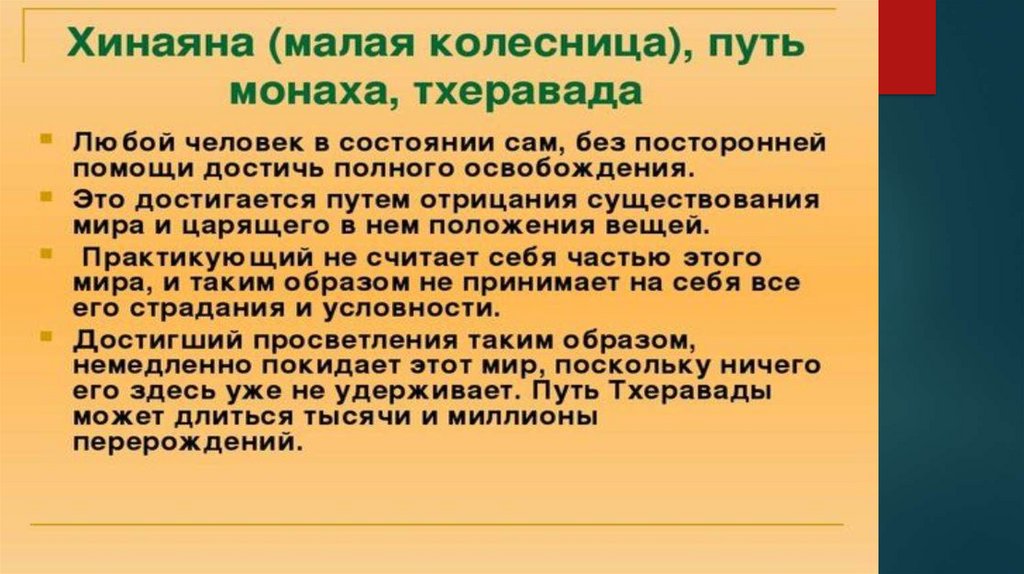 Хинаяна (малая колесница), путь монаха, тхеравада

Любой человек в состоянии сам, без посторонней помощи достичь полного освобождения.

Это достигается путем отрицания существования мира и царящего в нем положения вещей.

Практикующий не считает себя частью этого мира, и таким образом не принимает на себя все его страдания и условности.

Достигший просветления таким образом, немедленно покидает этот мир, поскольку ничего его здесь уже не удерживает. Путь Тхеравады может длиться тысячи и миллионы перерождений.